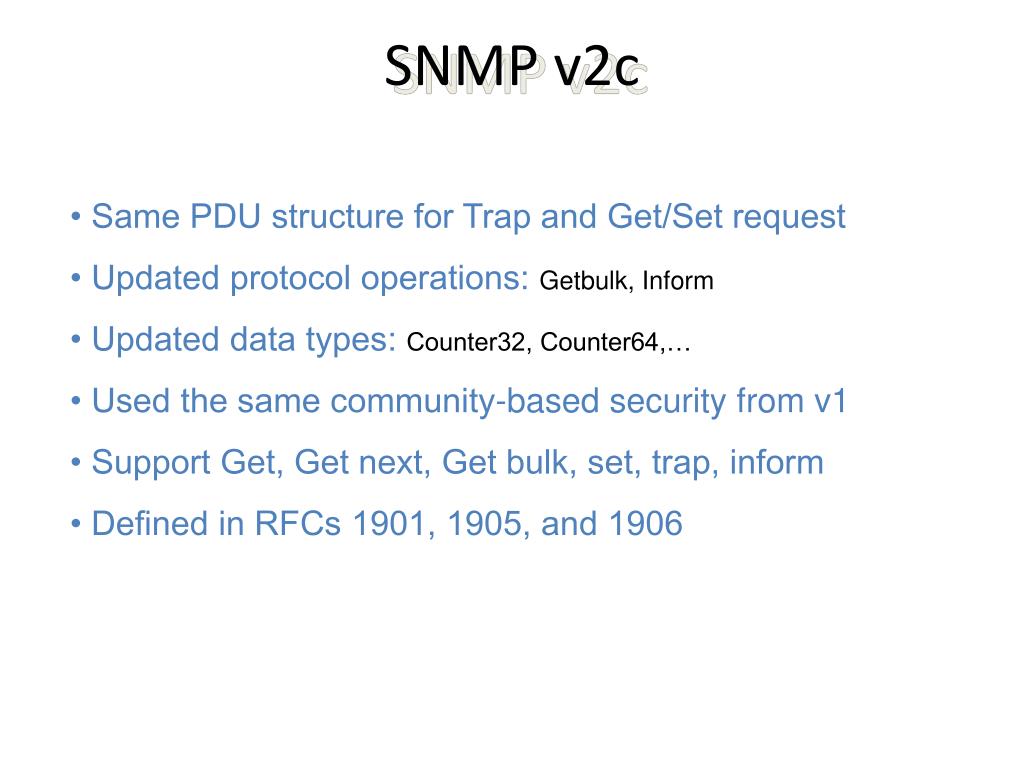 SNMP v2c

• Same PDU structure for Trap and Get/Set request
• Updated protocol operations: Getbulk, Inform
• Updated data types: Counter32, Counter64,…
• Used the same community-based security from v1
• Support Get, Get next, Get bulk, set, trap, inform
• Defined in RFCs 1901, 1905, and 1906